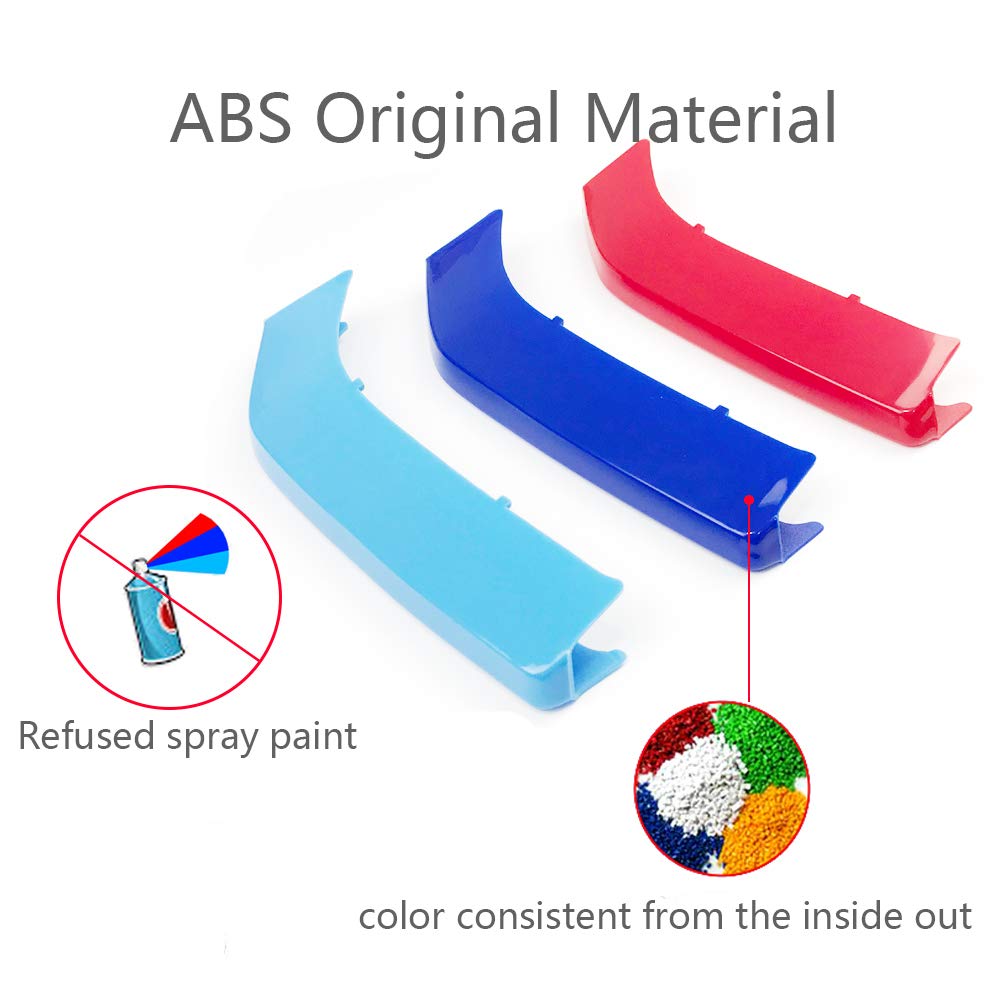 ABS Original Material

Refused spray paint

color consistent from the inside out